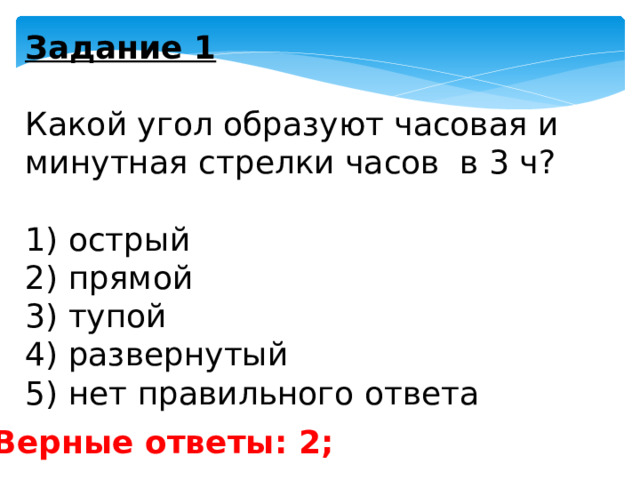 Задание 1

Какой угол образуют часовая и минутная стрелки часов в 3 ч?

1) острый
2) прямой
3) тупой
4) развернутый
5) нет правильного ответа

Верные ответы: 2;